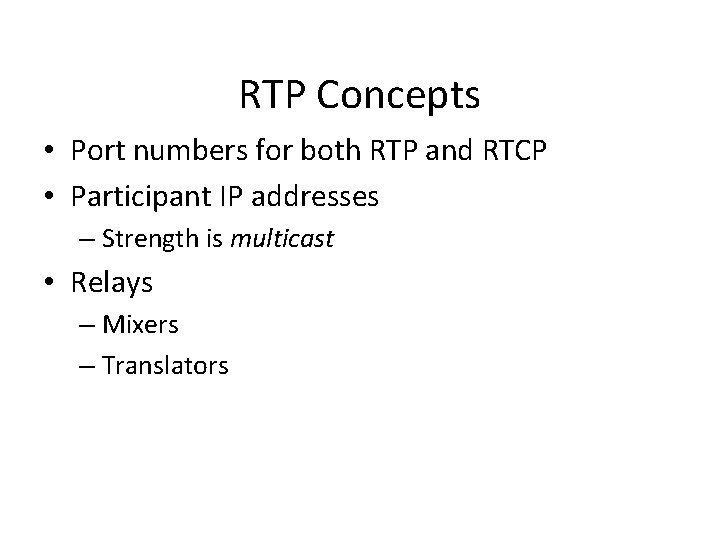 RTP Concepts

• Port numbers for both RTP and RTCP
• Participant IP addresses
– Strength is multicast
• Relays
– Mixers
– Translators